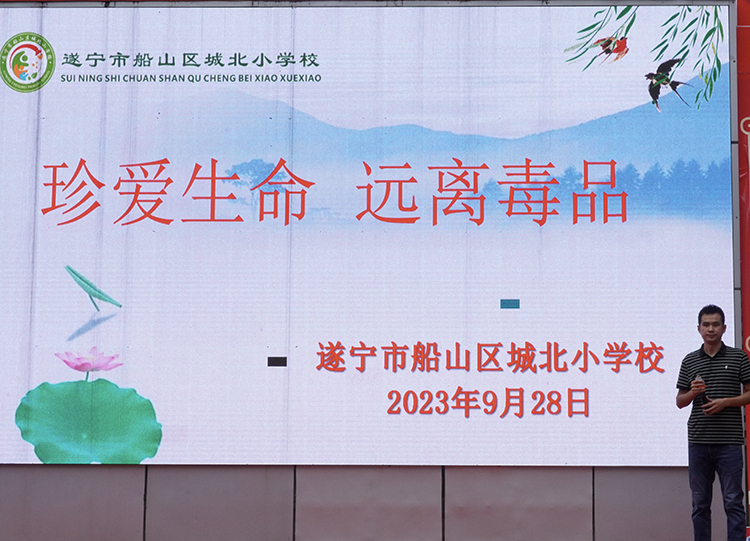 遂宁市船山区城北小学校
SUI NING SHI CHUAN SHAN QU CHENG BEI XIAO XUEXIAO

珍爱生命 远离毒品

遂宁市船山区城北小学校
2023年9月28日